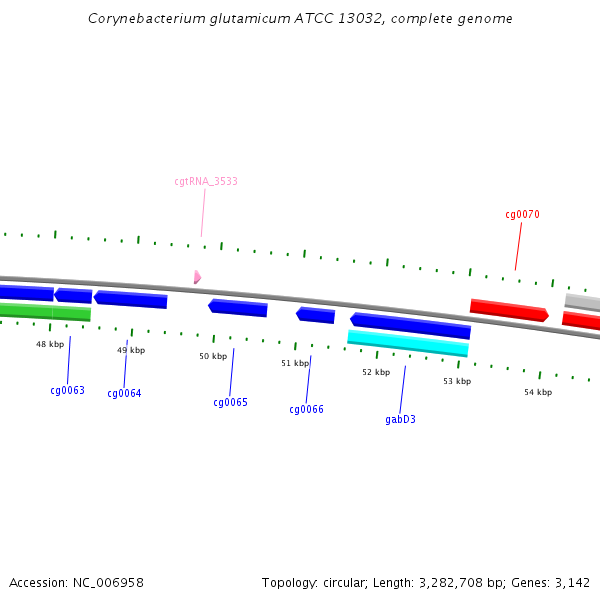 Corynebacterium glutamicum ATCC 13032, complete genome

cgtRNA_3533

cg0070

48 kbp

49 kbp

50 kbp

51 kbp

52 kbp

53 kbp

54 kbp

cg0063

cg0064

cg0065

cg0066

gabD3

Accession: NC_006958

Topology: circular; Length: 3,282,708 bp; Genes: 3,142